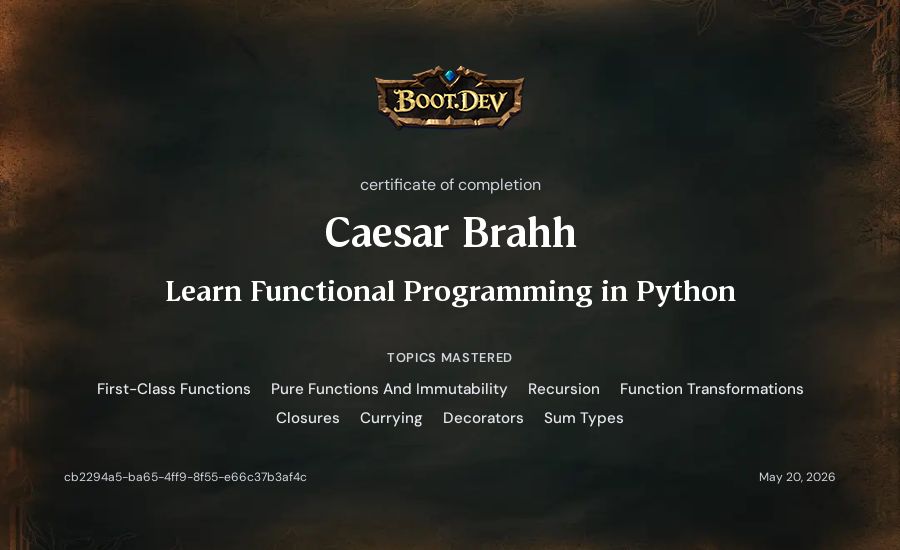 BOOT.DEV

certificate of completion

Caesar Brahh

Learn Functional Programming in Python

TOPICS MASTERED

First-Class Functions Pure Functions And Immutability Recursion Function Transformations Closures Currying Decorators Sum Types

cb2294a5-ba65-4ff9-8f55-e66c37b3af4c

May 20, 2026